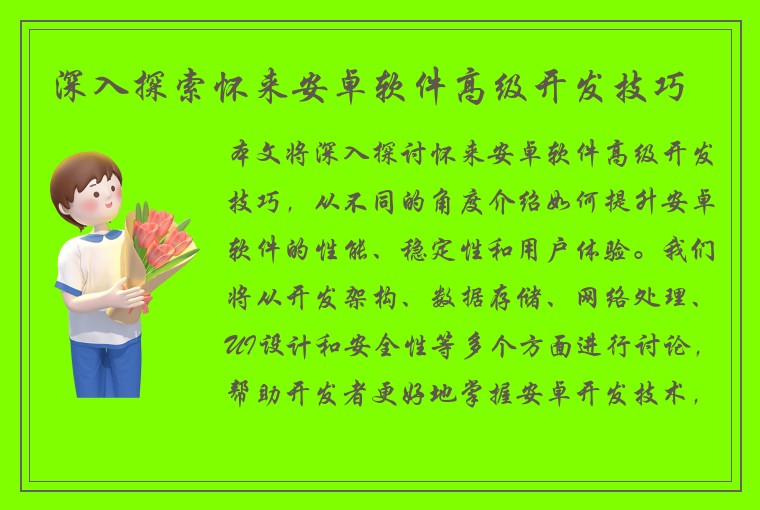 深入探索怀来安卓软件高级开发技巧

本文将深入探讨怀来安卓软件高级开发技巧，从不同的角度介绍如何提升安卓软件的性能、稳定性和用户体验。我们将从开发架构、数据存储、网络处理、UI设计和安全性等多个方面进行讨论，帮助开发者更好地掌握安卓开发技术，